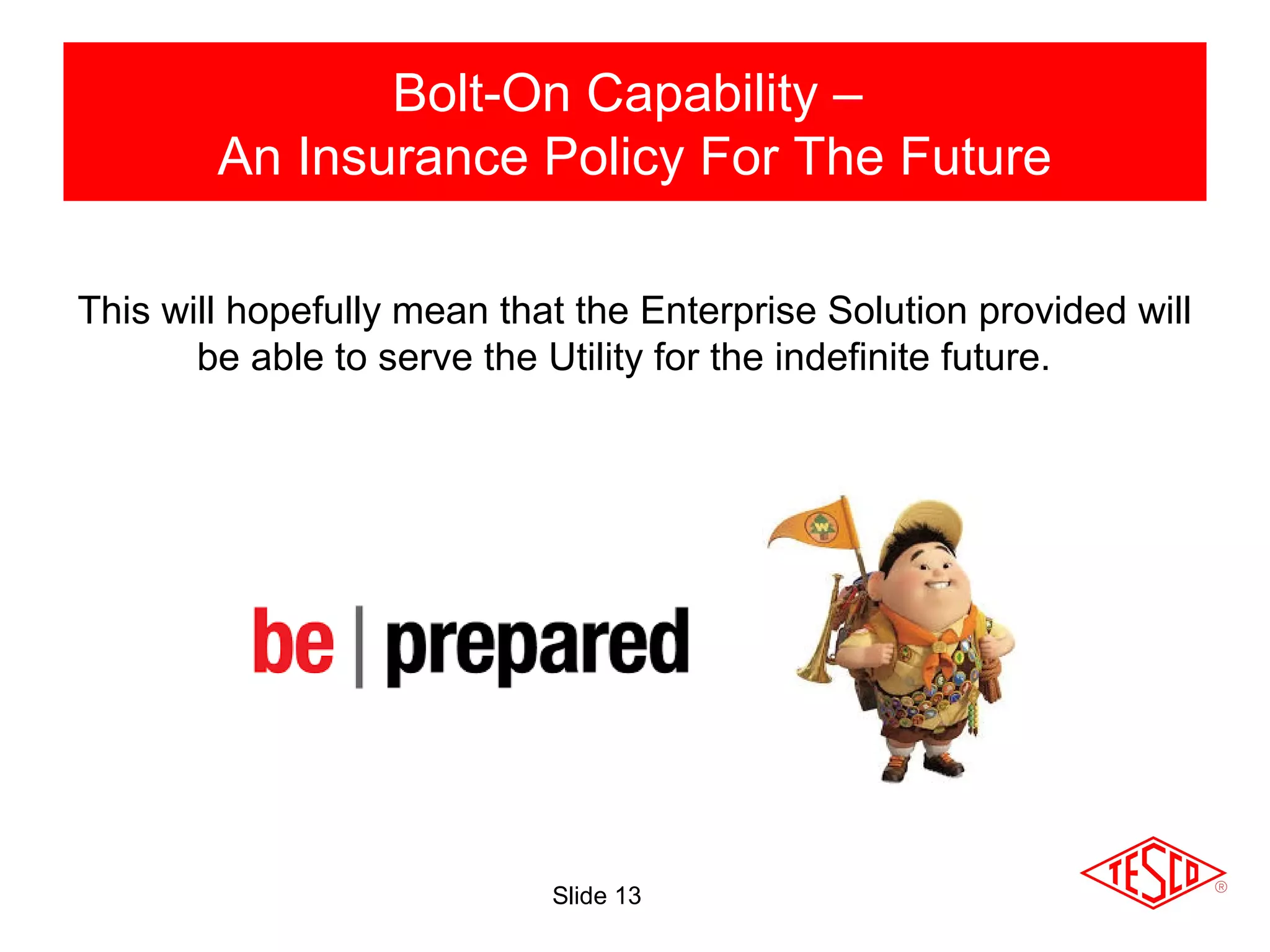 Bolt-On Capability –
An Insurance Policy For The Future

This will hopefully mean that the Enterprise Solution provided will be able to serve the Utility for the indefinite future.

be | prepared

W

Slide 13

TESCO ®